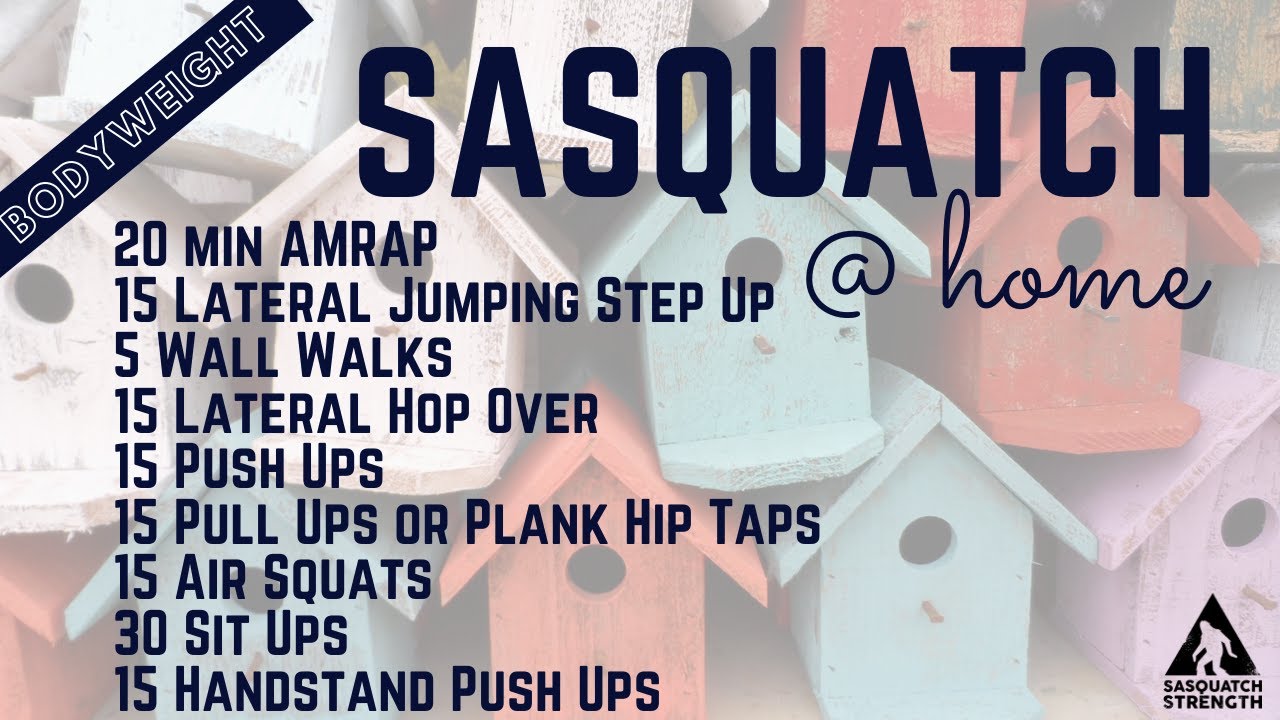 BODYWEIGHT

SASQUATCH

@ home

20 min AMRAP
15 Lateral Jumping Step Up
5 Wall Walks
15 Lateral Hop Over
15 Push Ups
15 Pull Ups or Plank Hip Taps
15 Air Squats
30 Sit Ups
15 Handstand Push Ups

SASQUATCH STRENGTH